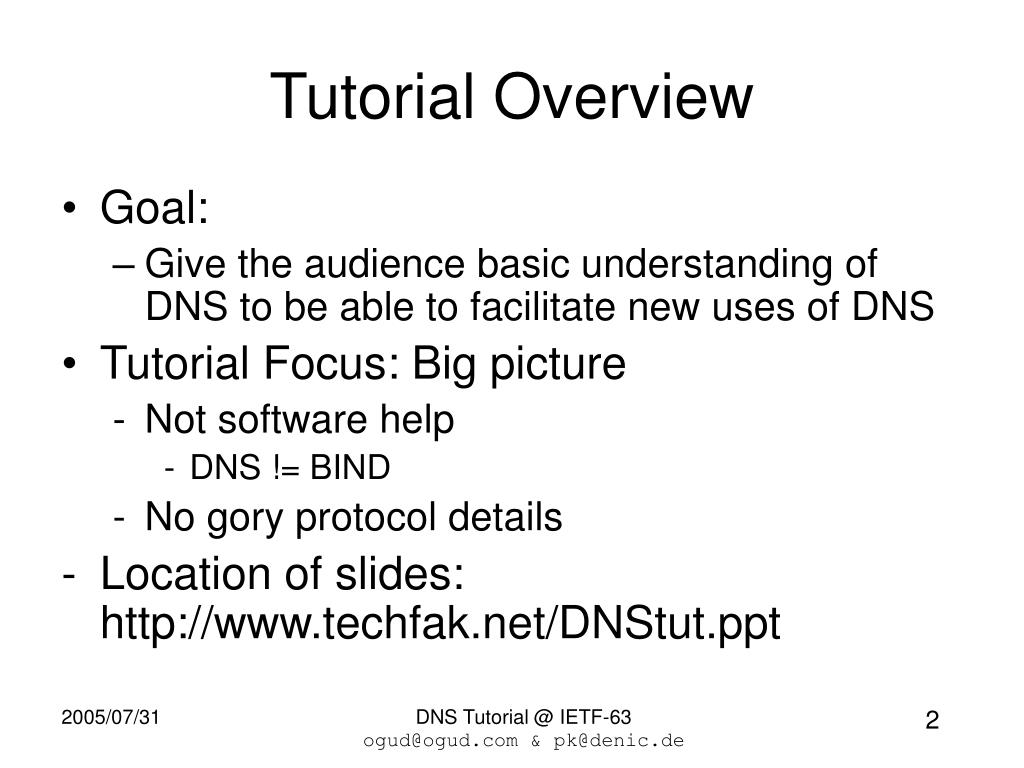 Tutorial Overview

• Goal:
– Give the audience basic understanding of DNS to be able to facilitate new uses of DNS
• Tutorial Focus: Big picture
- Not software help
- DNS != BIND
- No gory protocol details
- Location of slides: http://www.techfak.net/DNStut.ppt

2005/07/31

DNS Tutorial @ IETF-63
ogud@ogud.com & pk@denic.de

2